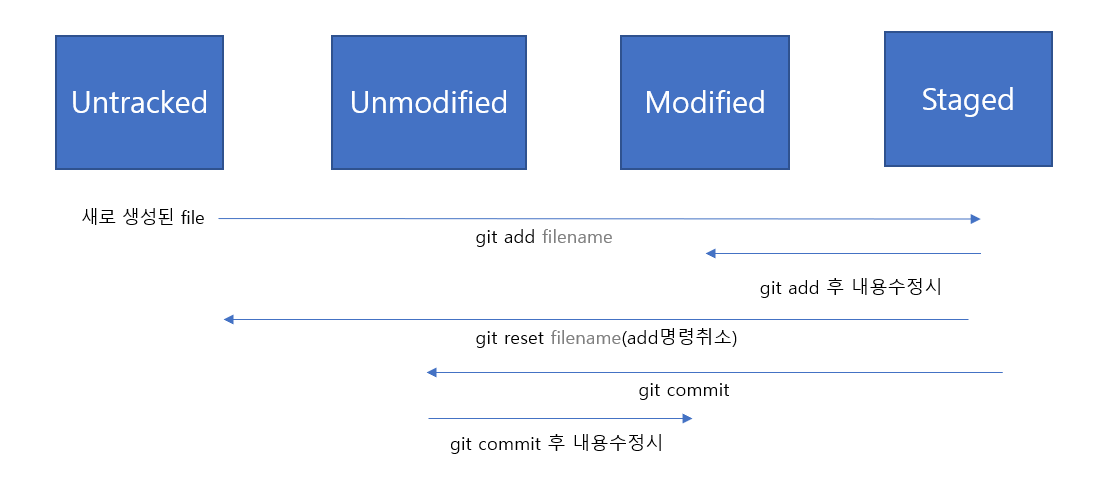 Untracked

Unmodified

Modified

Staged

새로 생성된 file

git add filename

git add 후 내용수정시

git reset filename(add명령취소)

git commit

git commit 후 내용수정시